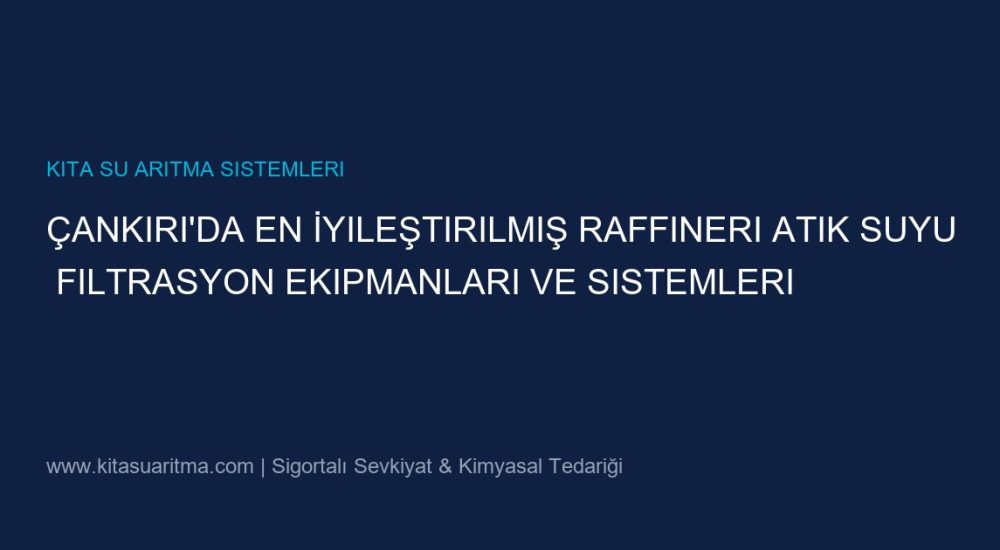 KITA SU ARITMA SISTEMLERI

ÇANKIRI'DA EN İYILEŞTIRILMIŞ RAFFINERI ATIK SUYU FILTRASYON EKIPMANLARI VE SISTEMLERI

www.kitasuaritma.com | Sigortalı Sevkiyat & Kimyasal Tedariği